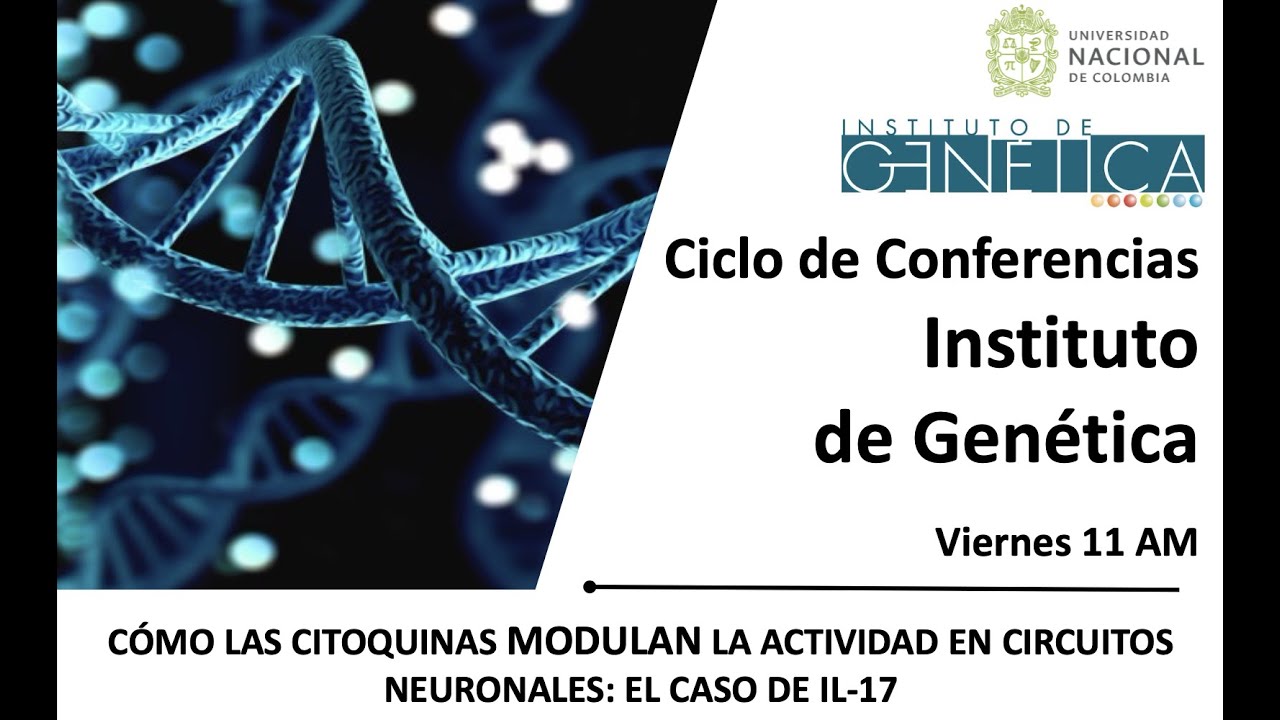 UNIVERSIDAD NACIONAL DE COLOMBIA

INSTITUTO DE GENÉTICA

Ciclo de Conferencias Instituto de Genética

Viernes 11 AM

CÓMO LAS CITOQUINAS MODULAN LA ACTIVIDAD EN CIRCUITOS NEURONALES: EL CASO DE IL-17